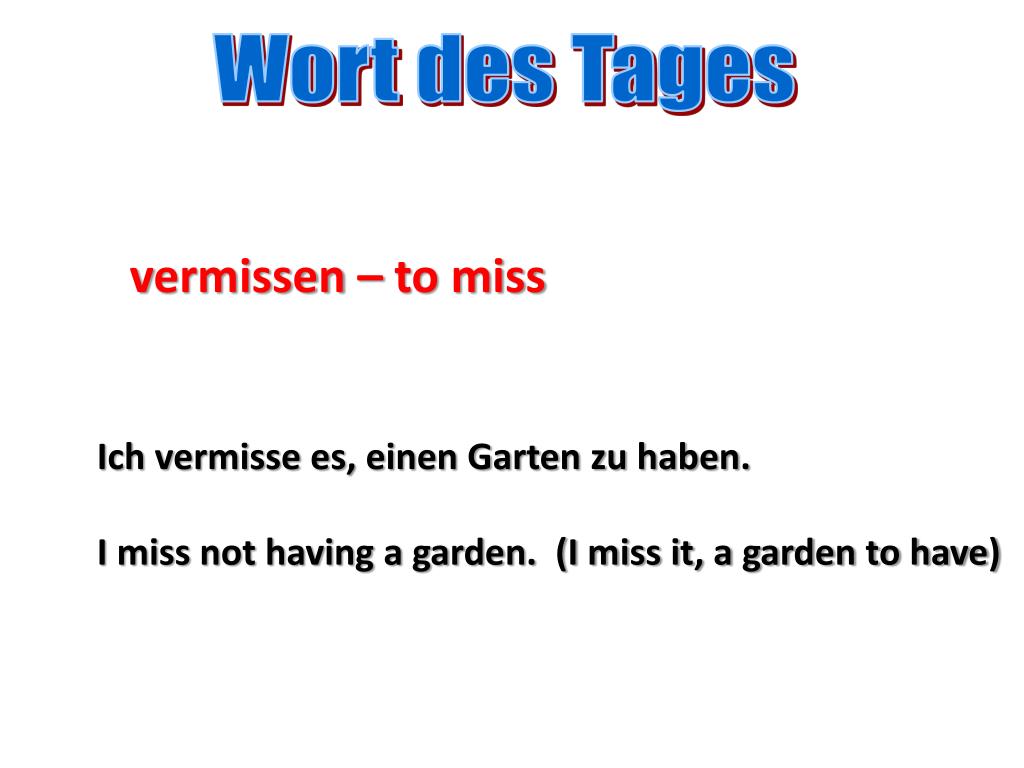 Wort des Tages

vermissen – to miss

Ich vermisse es, einen Garten zu haben.

I miss not having a garden.  (I miss it, a garden to have)